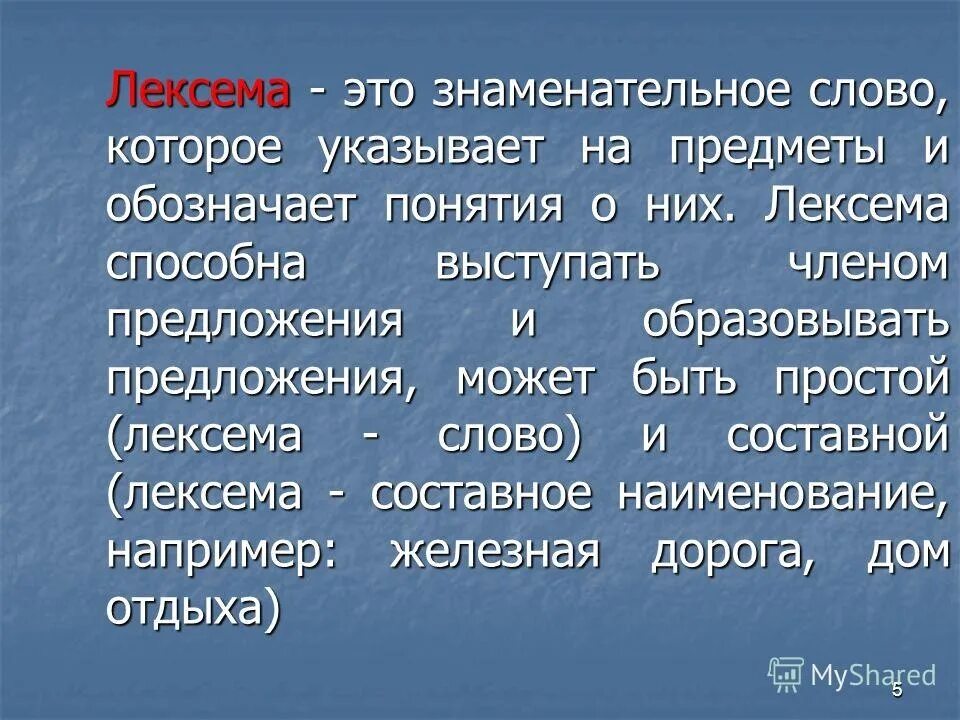 Лексема - это знаменательное слово, которое указывает на предметы и обозначает понятия о них. Лексема способна выступать членом предложения и образовывать предложения, может быть простой (лексема - слово) и составной (лексема - составное наименование, например: железная дорога, дом отдыха)

MyShared

5